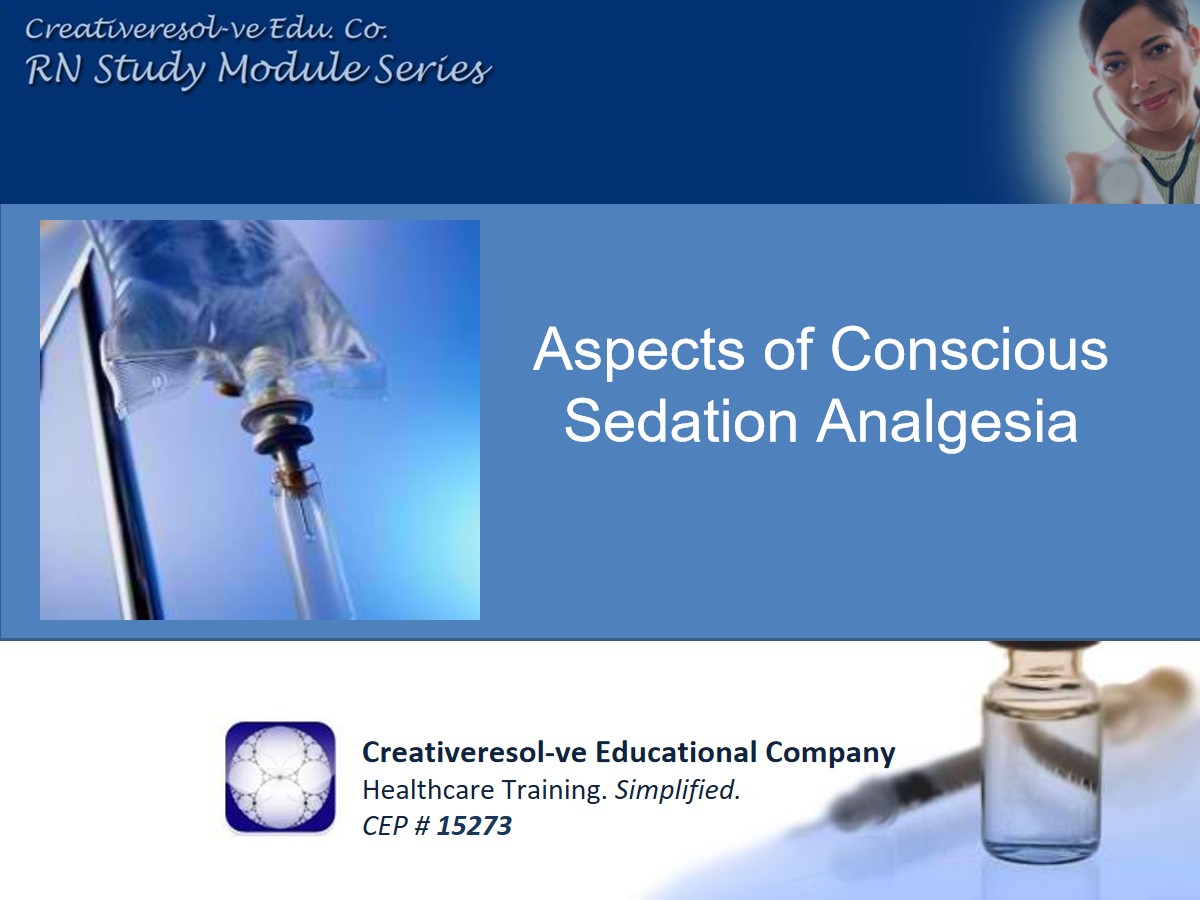 Creativeresol-ve Edu. Co.
RN Study Module Series

Aspects of Conscious Sedation Analgesia

Creativeresol-ve Educational Company
Healthcare Training. Simplified.
CEP # 15273